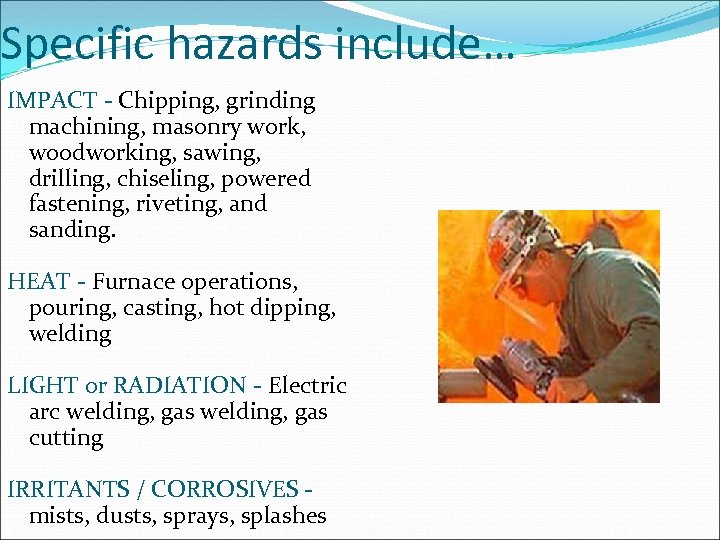 Specific hazards include…

IMPACT - Chipping, grinding machining, masonry work, woodworking, sawing, drilling, chiseling, powered fastening, riveting, and sanding.

HEAT - Furnace operations, pouring, casting, hot dipping, welding

LIGHT or RADIATION - Electric arc welding, gas welding, gas cutting

IRRITANTS / CORROSIVES - mists, dusts, sprays, splashes